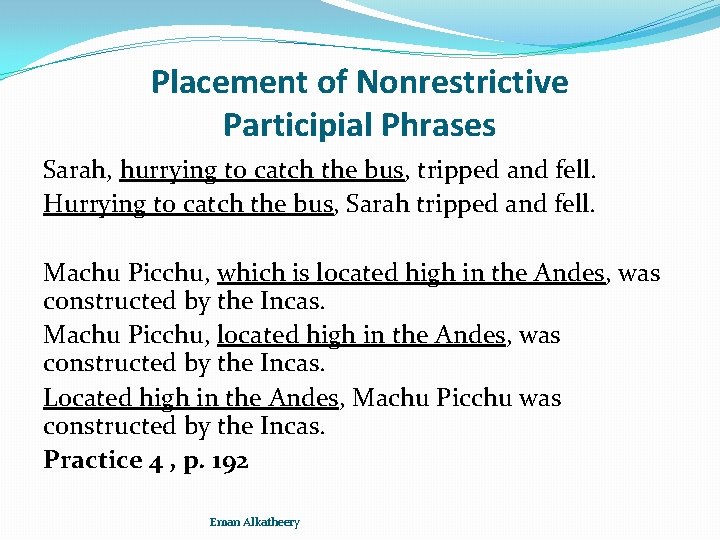 Placement of Nonrestrictive Participial Phrases

Sarah, hurrying to catch the bus, tripped and fell.

Hurrying to catch the bus, Sarah tripped and fell.

Machu Picchu, which is located high in the Andes, was constructed by the Incas.

Machu Picchu, located high in the Andes, was constructed by the Incas.

Located high in the Andes, Machu Picchu was constructed by the Incas.

Practice 4 , p. 192

Eman Alkatheery